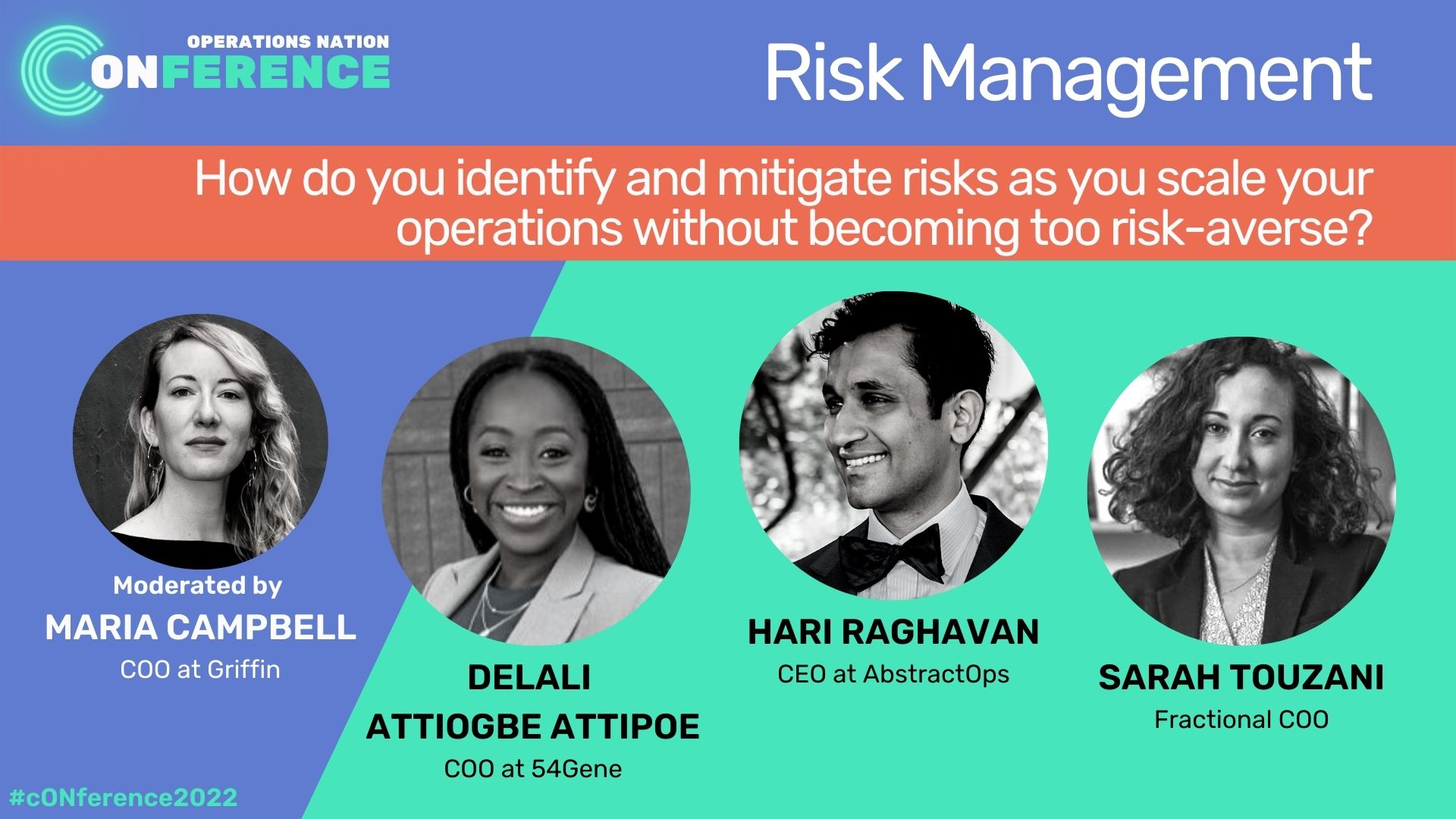 OPERATIONS NATION
CONFERENCE

Risk Management

How do you identify and mitigate risks as you scale your operations without becoming too risk-averse?

Moderated by
MARIA CAMPBELL
COO at Griffin

DELALI ATTIOGBE ATTIPOE
COO at 54Gene

HARI RAGHAVAN
CEO at AbstractOps

SARAH TOUZANI
Fractional COO

#cONference2022